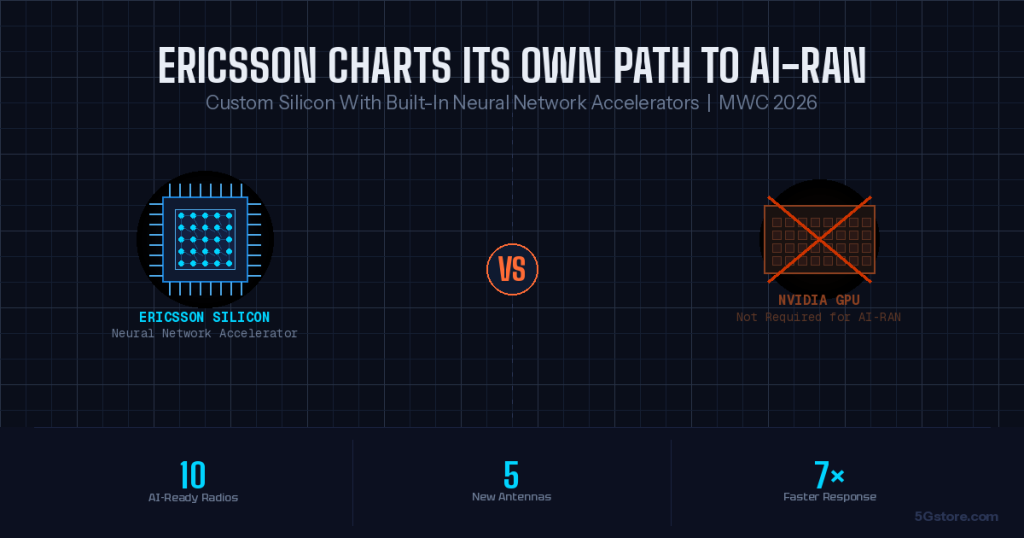 ERICSSON CHARTS ITS OWN PATH TO AI-RAN

Custom Silicon With Built-In Neural Network Accelerators | MWC 2026

ERICSSON SILICON

Neural Network Accelerator

VS

NVIDIA GPU

Not Required for AI-RAN

10

AI-Ready Radios

5

New Antennas

7×

Faster Response

5Gstore.com